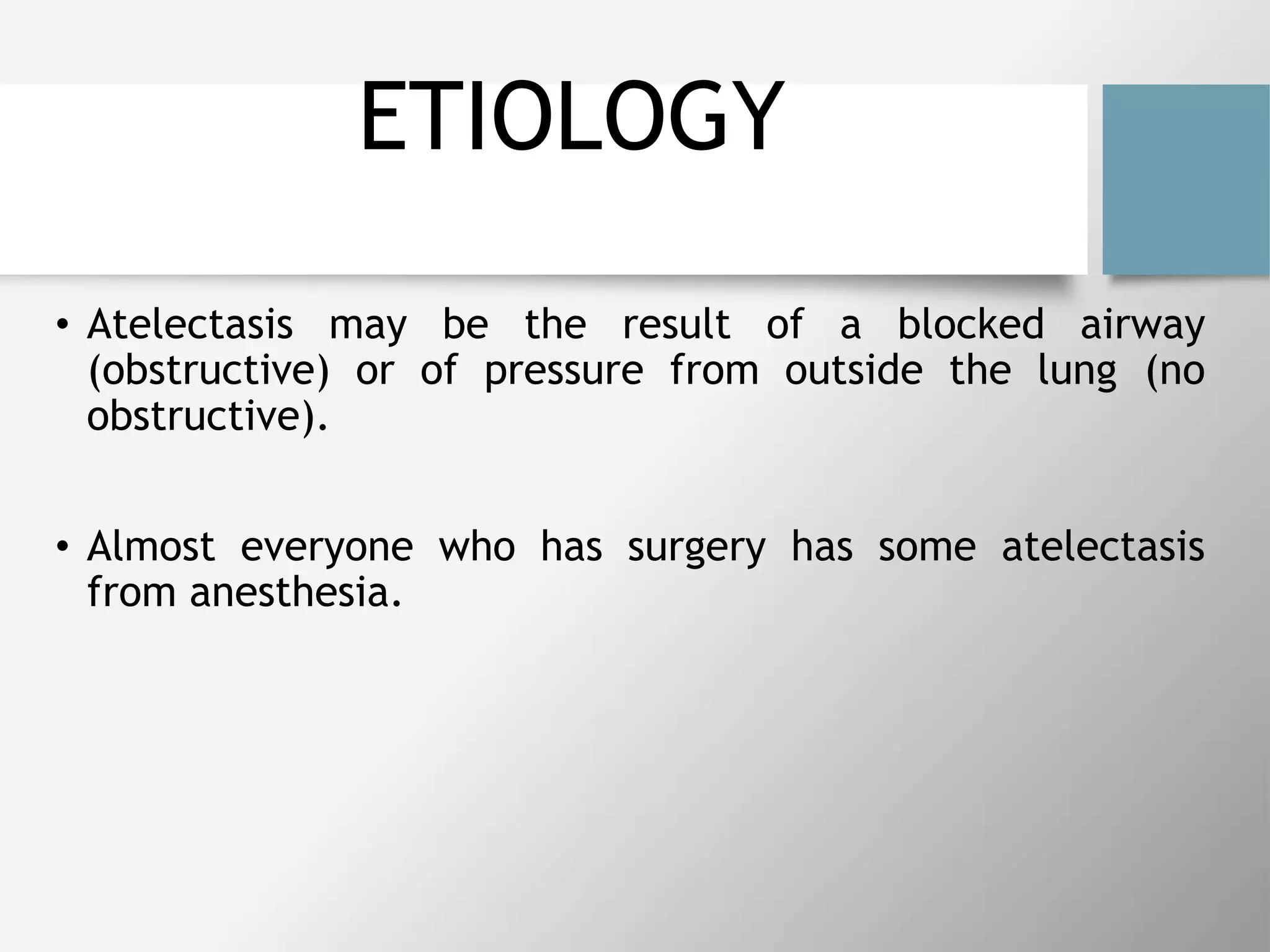 ETIOLOGY

• Atelectasis may be the result of a blocked airway (obstructive) or of pressure from outside the lung (no obstructive).

• Almost everyone who has surgery has some atelectasis from anesthesia.